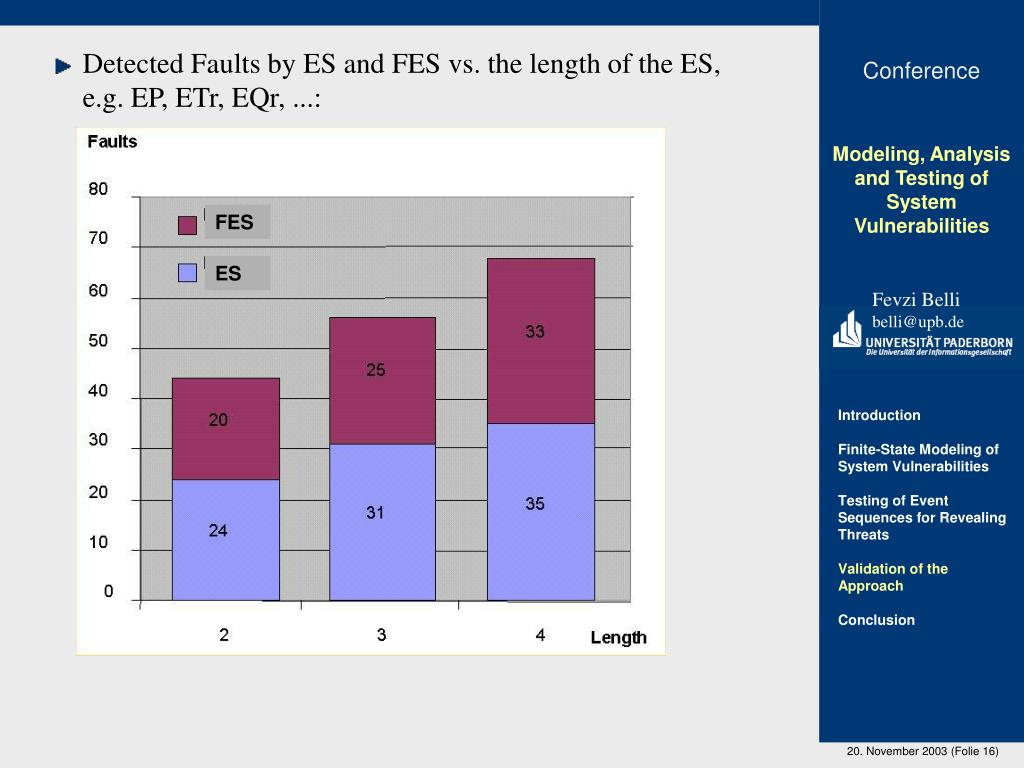 Detected Faults by ES and FES vs. the length of the ES, e.g. EP, ETr, EQr, ...:

Faults

80
70
60
50
40
30
20
10
0

FES
ES

20
24
25
31
33
35

2
3
4
Length

Conference

Modeling, Analysis and Testing of System Vulnerabilities

Fevzi Belli
belli@upb.de
UNIVERSITÄT PADERBORN
Die Universität der Informationsgesellschaft

Introduction

Finite-State Modeling of System Vulnerabilities

Testing of Event Sequences for Revealing Threats

Validation of the Approach

Conclusion

20. November 2003 (Folie 16)